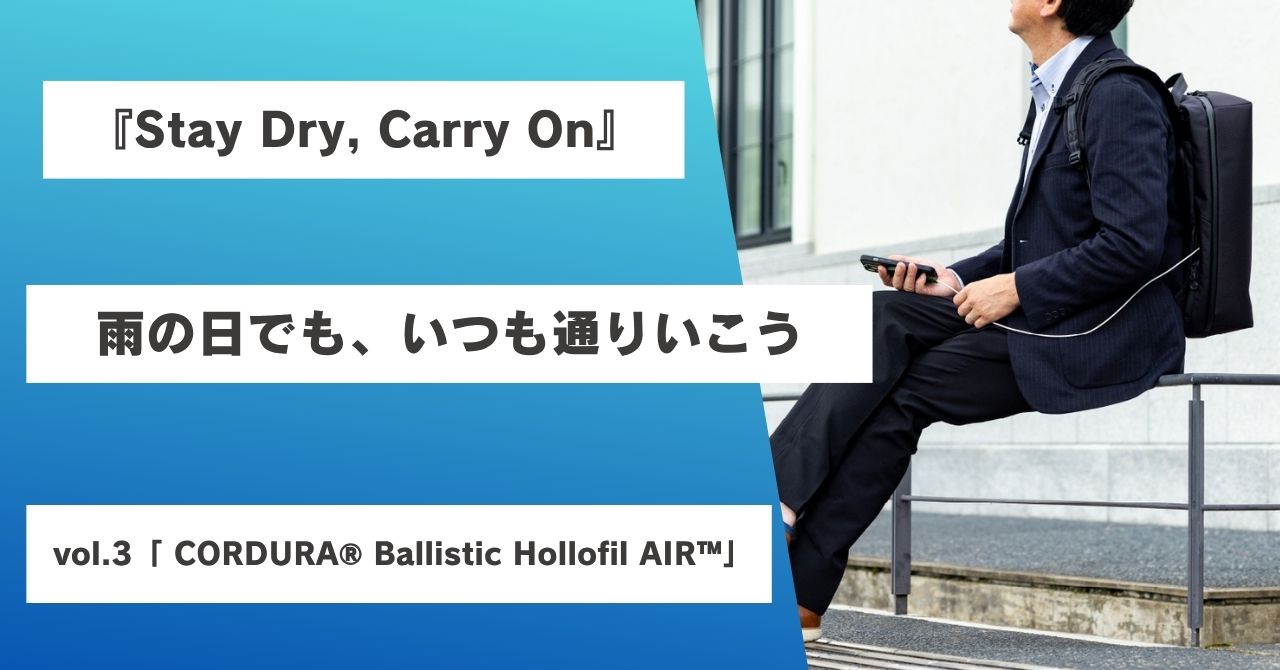 『Stay Dry, Carry On』

雨の日でも、いつも通りいこう

vol.3「 CORDURA® Ballistic Hollofil AIR™」